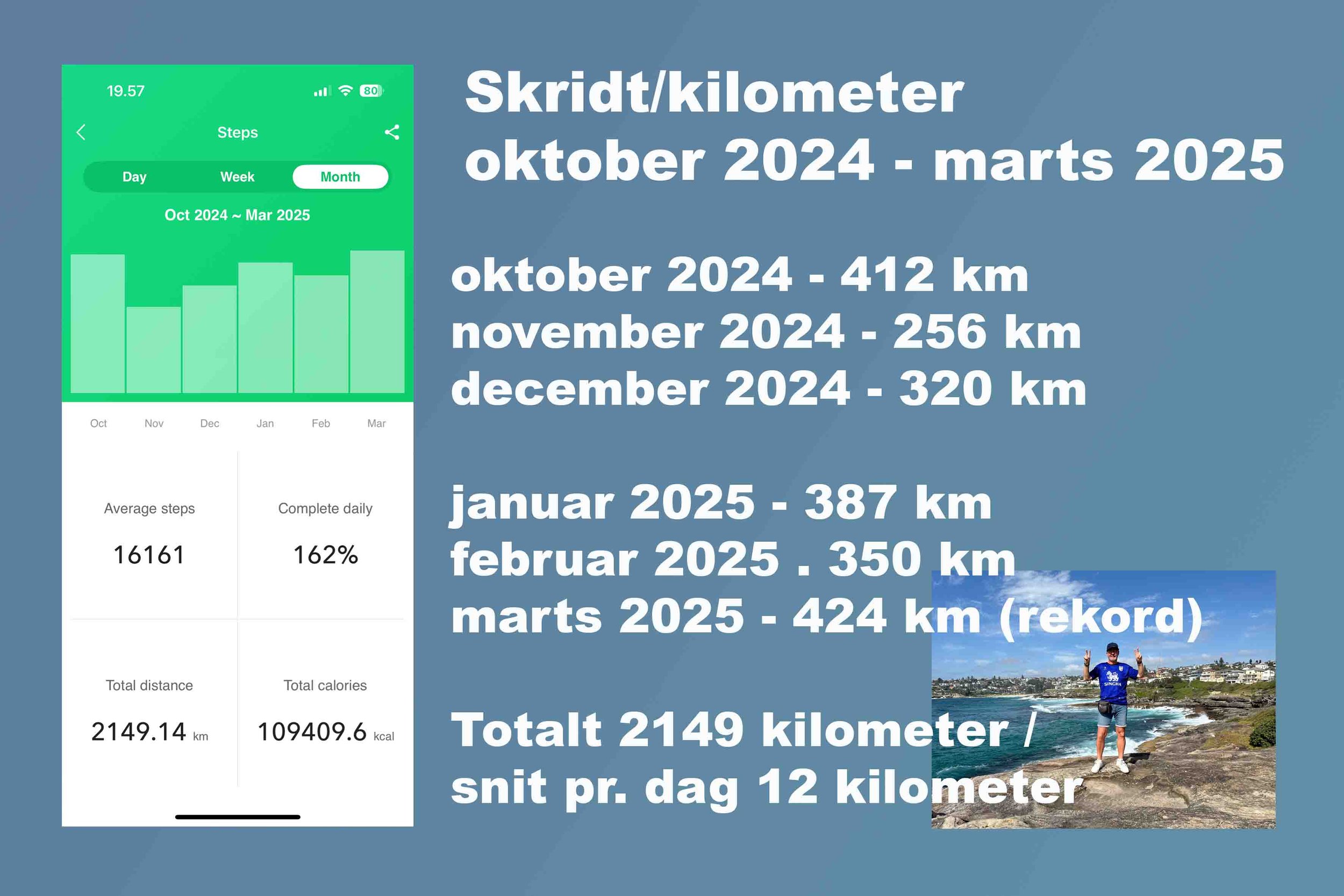 19.57

80

Steps

Day Week Month

Oct 2024 ~ Mar 2025

Oct Nov Dec Jan Feb Mar

Average steps
16161

Complete daily
162%

Total distance
2149.14 km

Total calories
109409.6 kcal

Skridt/kilometer
oktober 2024 - marts 2025

oktober 2024 - 412 km
november 2024 - 256 km
december 2024 - 320 km

januar 2025 - 387 km
februar 2025 . 350 km
marts 2025 - 424 km (rekord)

Totalt 2149 kilometer /
snit pr. dag 12 kilometer

SINGHA